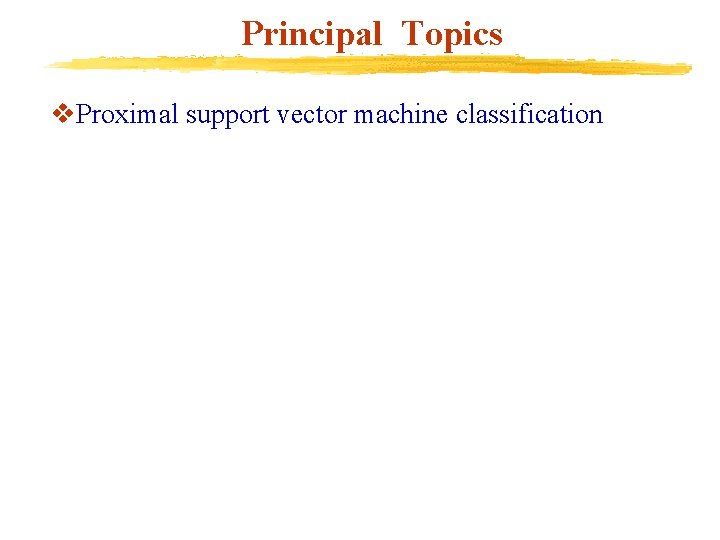 Principal Topics

❖Proximal support vector machine classification